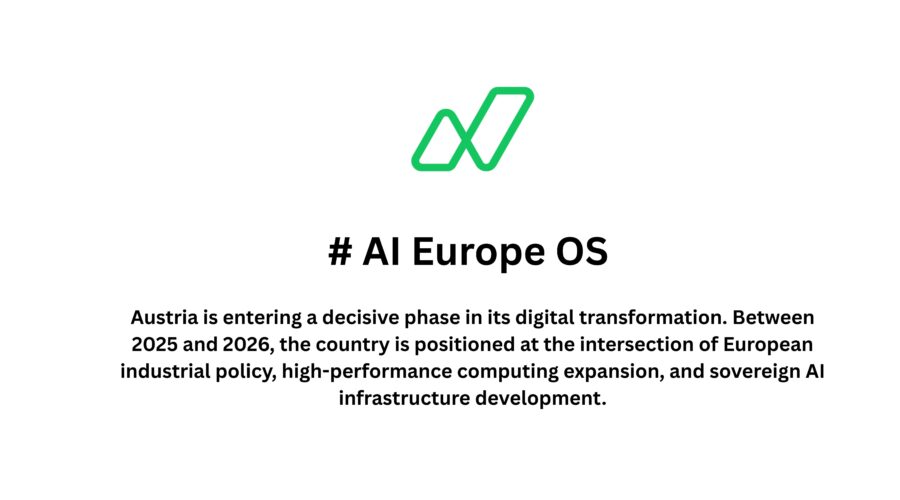 # AI Europe OS

Austria is entering a decisive phase in its digital transformation. Between 2025 and 2026, the country is positioned at the intersection of European industrial policy, high-performance computing expansion, and sovereign AI infrastructure development.